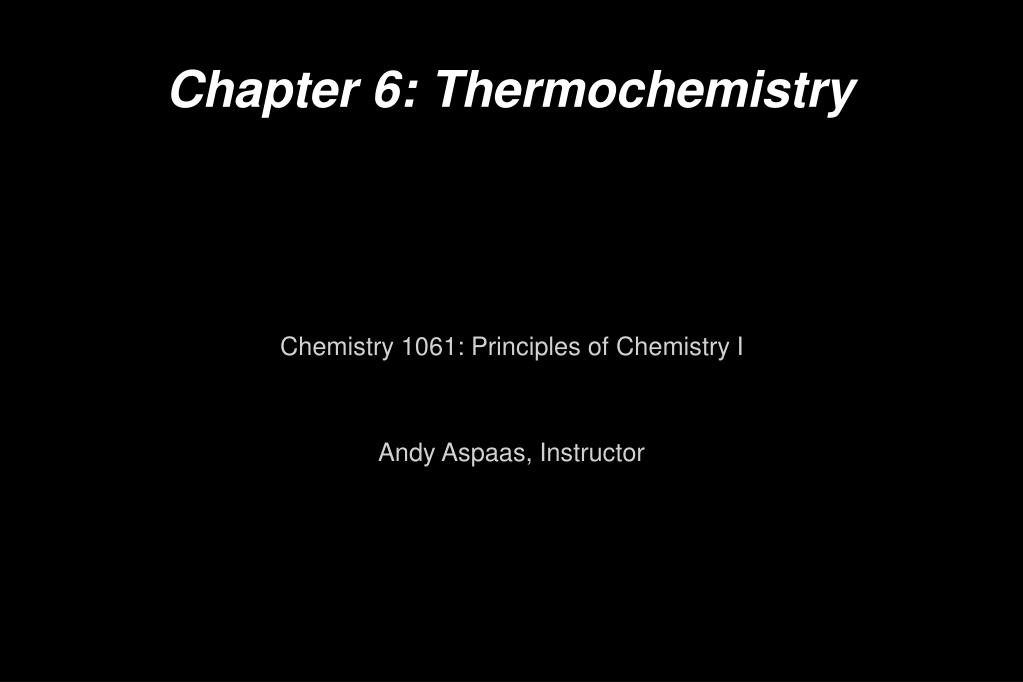 Chapter 6: Thermochemistry

Chemistry 1061: Principles of Chemistry I

Andy Aspaas, Instructor